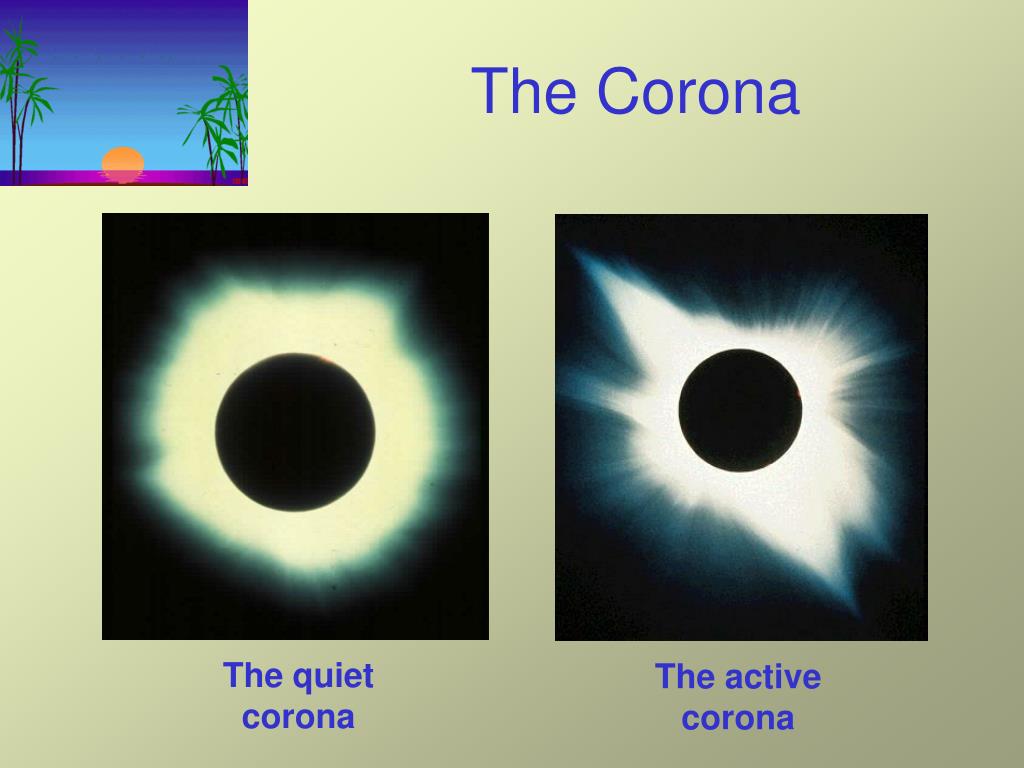 The Corona

The quiet corona

The active corona